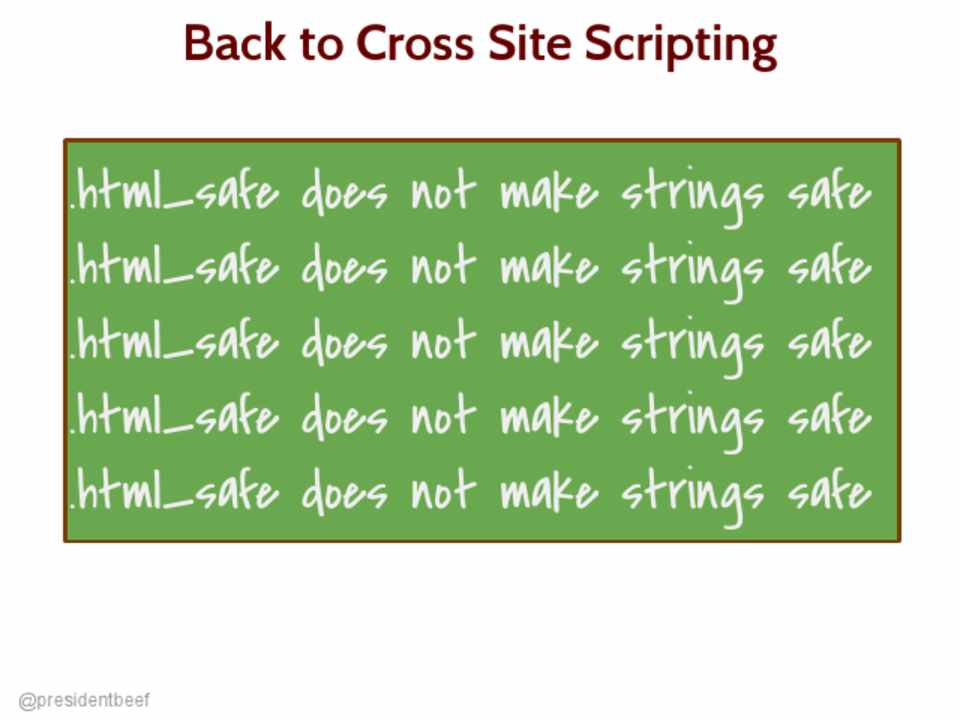 Back to Cross Site Scripting

.html_safe does not make strings safe
.html_safe does not make strings safe
.html_safe does not make strings safe
.html_safe does not make strings safe
.html_safe does not make strings safe

@presidentbeef